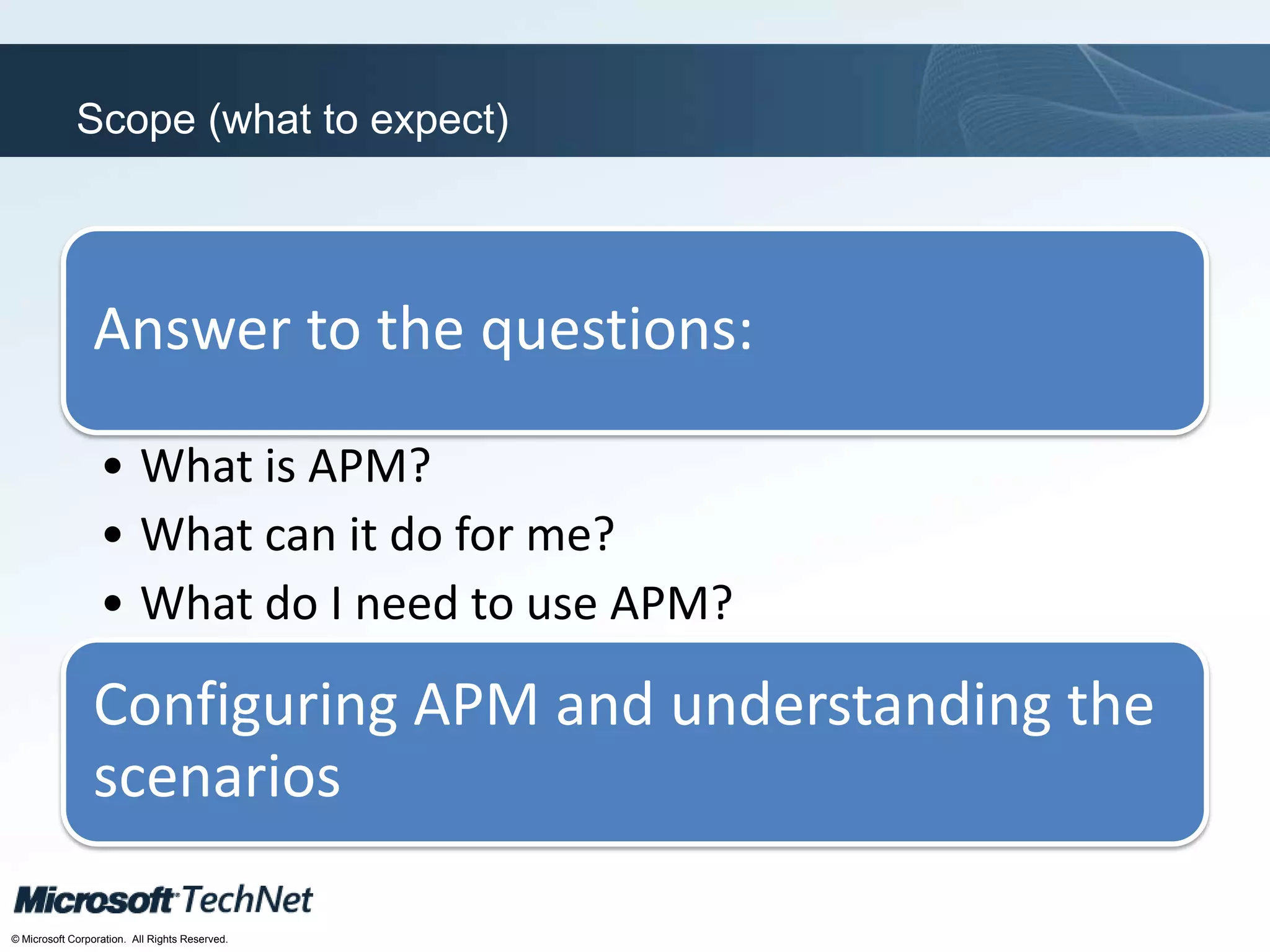 Scope (what to expect)

Answer to the questions:

• What is APM?
• What can it do for me?
• What do I need to use APM?

Configuring APM and understanding the scenarios

Microsoft TechNet

© Microsoft Corporation. All Rights Reserved.